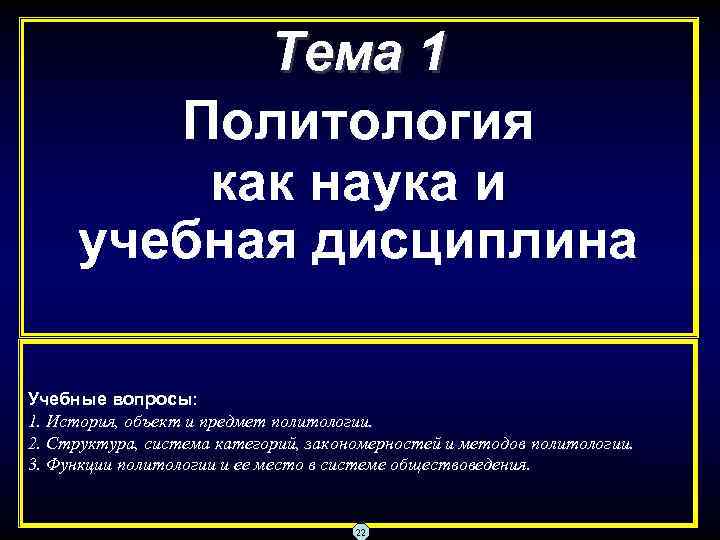 Тема 1

Политология как наука и учебная дисциплина

Учебные вопросы:
1. История, объект и предмет политологии.
2. Структура, система категорий, закономерностей и методов политологии.
3. Функции политологии и ее место в системе обществоведения.

22